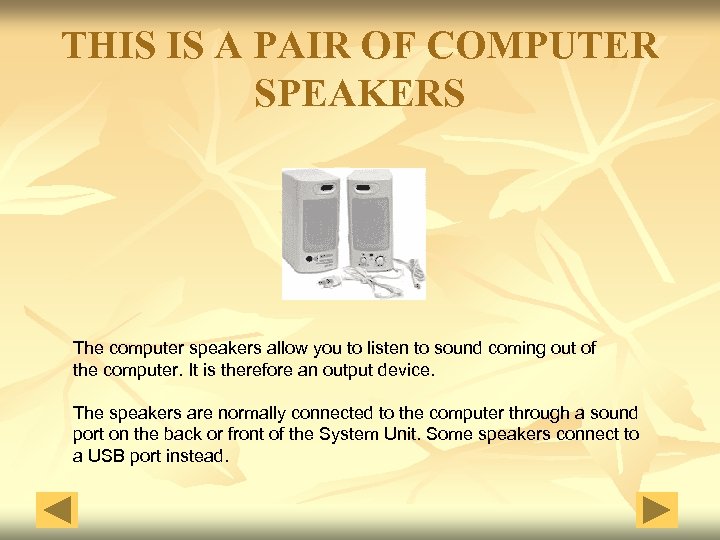 THIS IS A PAIR OF COMPUTER SPEAKERS

The computer speakers allow you to listen to sound coming out of the computer. It is therefore an output device.

The speakers are normally connected to the computer through a sound port on the back or front of the System Unit. Some speakers connect to a USB port instead.